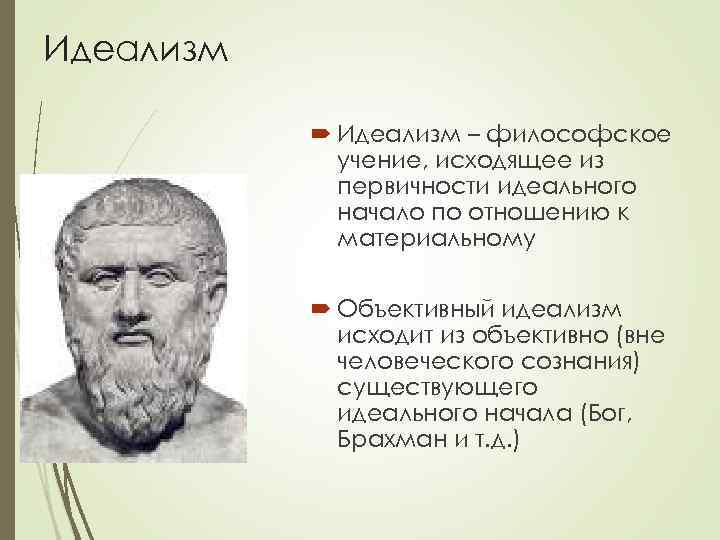 Идеализм

Идеализм – философское учение, исходящее из первичности идеального начало по отношению к материальному

Объективный идеализм исходит из объективно (вне человеческого сознания) существующего идеального начала (Бог, Брахман и т.д.)